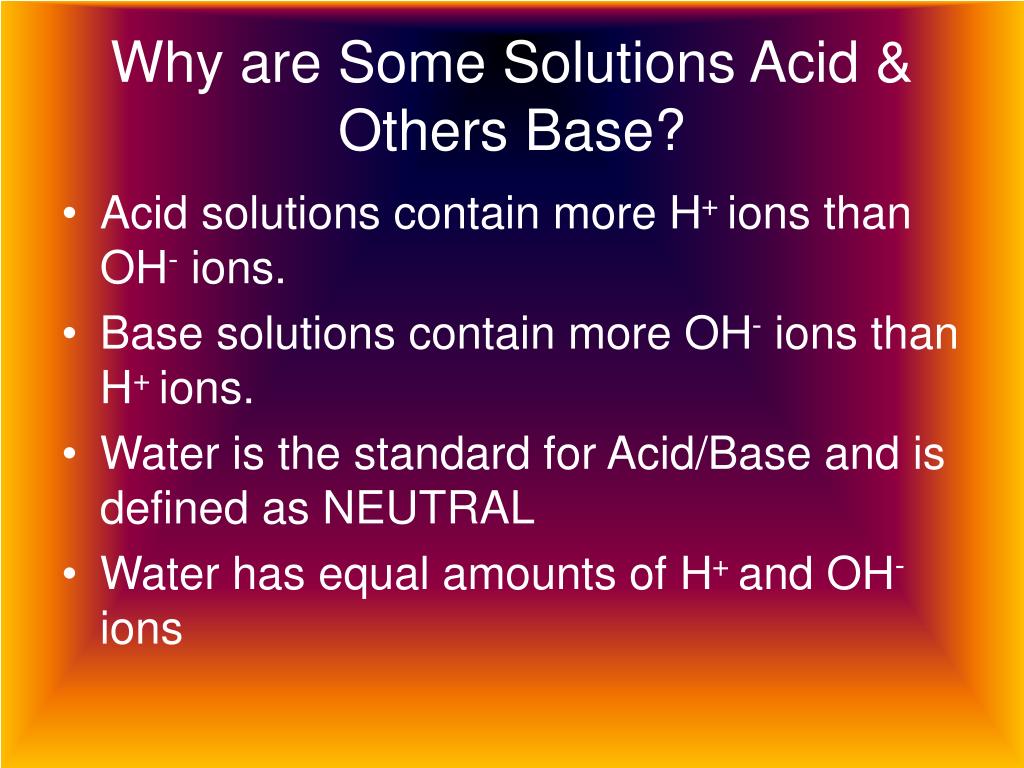 Why are Some Solutions Acid & Others Base?

• Acid solutions contain more $H^+$ ions than $OH^-$ ions.
• Base solutions contain more $OH^-$ ions than $H^+$ ions.
• Water is the standard for Acid/Base and is defined as NEUTRAL
• Water has equal amounts of $H^+$ and $OH^-$ ions